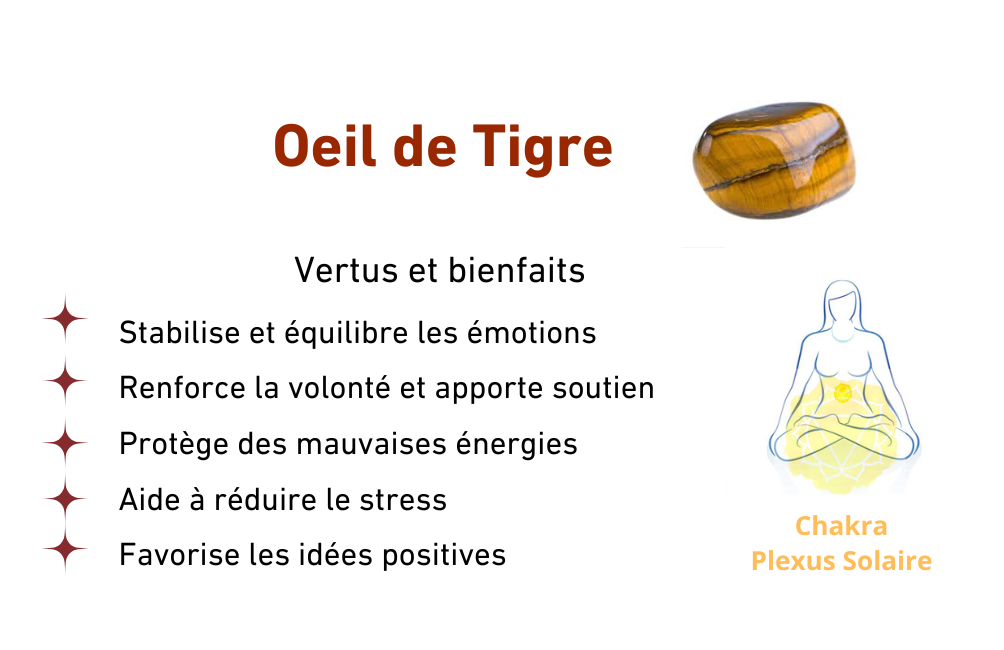 Oeil de Tigre

Vertus et bienfaits

Stabilise et équilibre les émotions

Renforce la volonté et apporte soutien

Protège des mauvaises énergies

Aide à réduire le stress

Favorise les idées positives

Chakra
Plexus Solaire